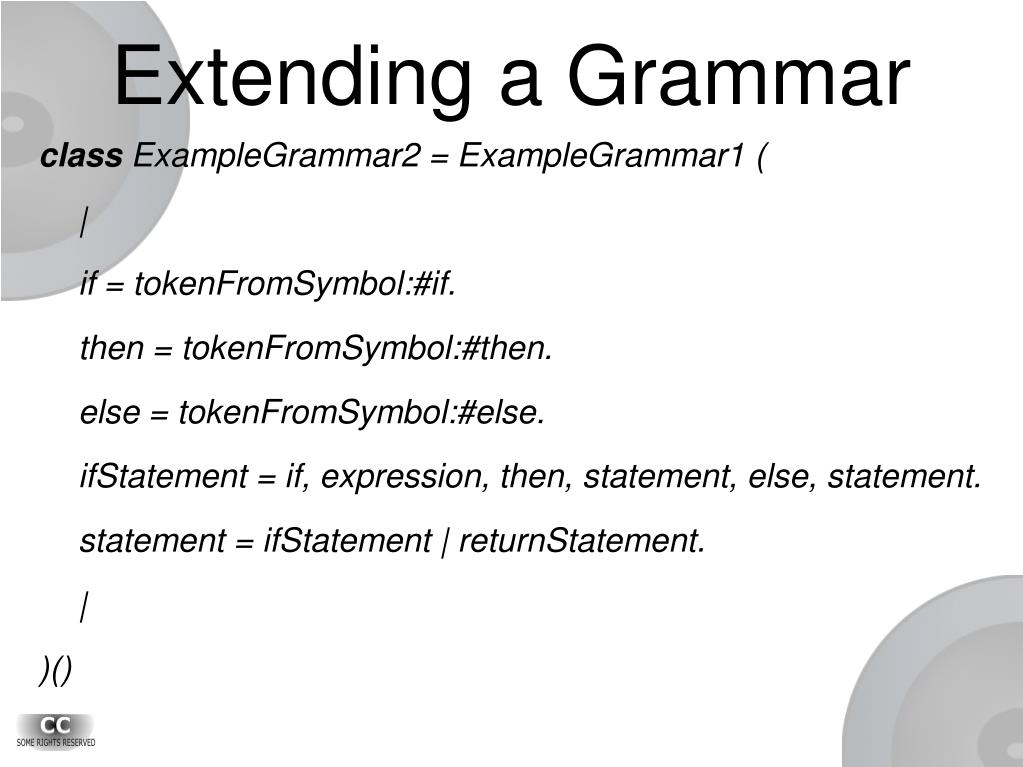 Extending a Grammar

class ExampleGrammar2 = ExampleGrammar1 (

|

if = tokenFromSymbol:#if.

then = tokenFromSymbol:#then.

else = tokenFromSymbol:#else.

ifStatement = if, expression, then, statement, else, statement.

statement = ifStatement | returnStatement.

|

)()

CC
SOME RIGHTS RESERVED